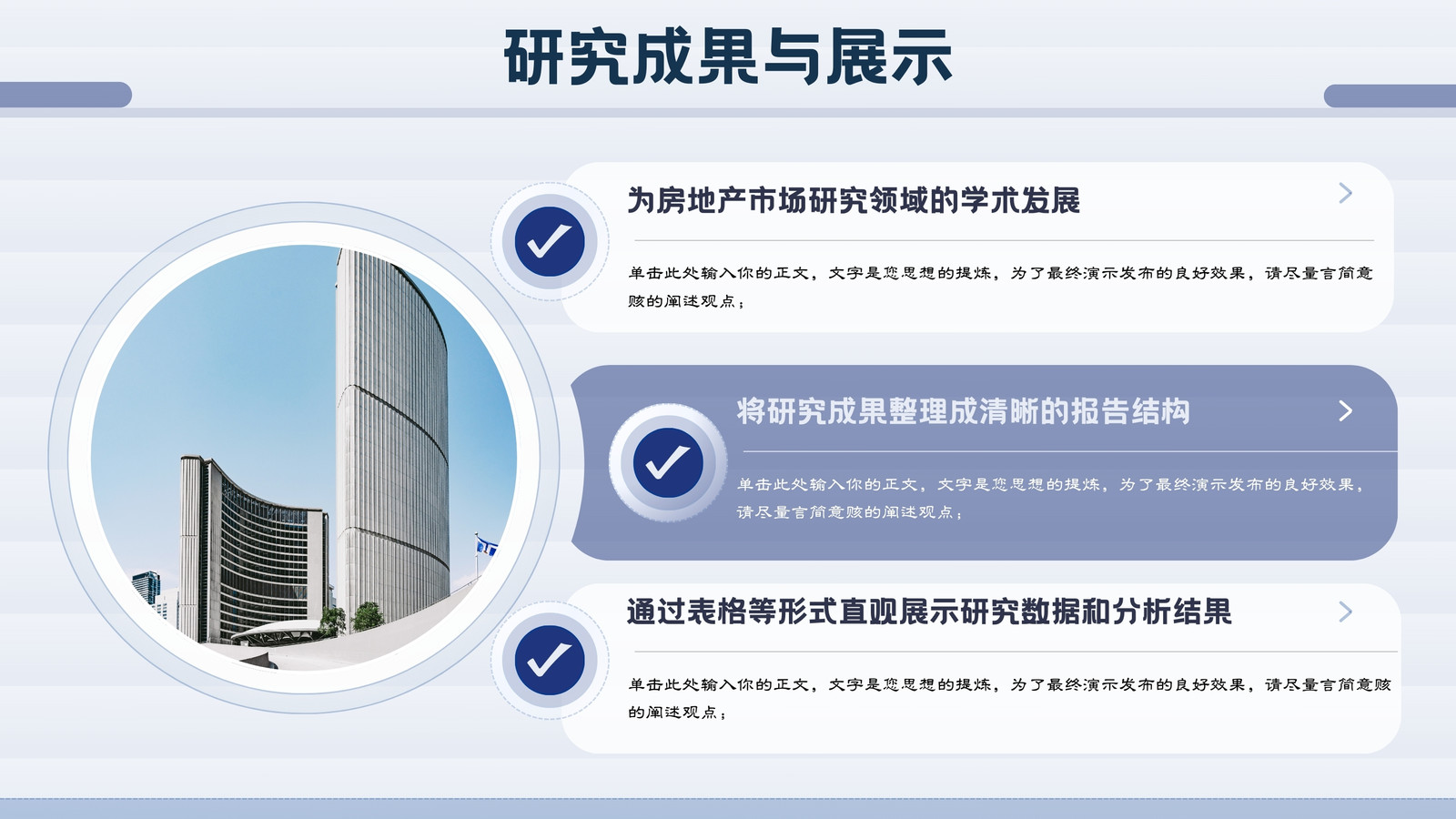 研究成果与展示

为房地产市场研究领域的学术发展

单击此处输入你的正文，文字是您思想的提炼，为了最终演示发布的良好效果，请尽量言简意赅的阐述观点；

将研究成果整理成清晰的报告结构

单击此处输入你的正文，文字是您思想的提炼，为了最终演示发布的良好效果，请尽量言简意赅的阐述观点；

通过表格等形式直观展示研究数据和分析结果

单击此处输入你的正文，文字是您思想的提炼，为了最终演示发布的良好效果，请尽量言简意赅的阐述观点；